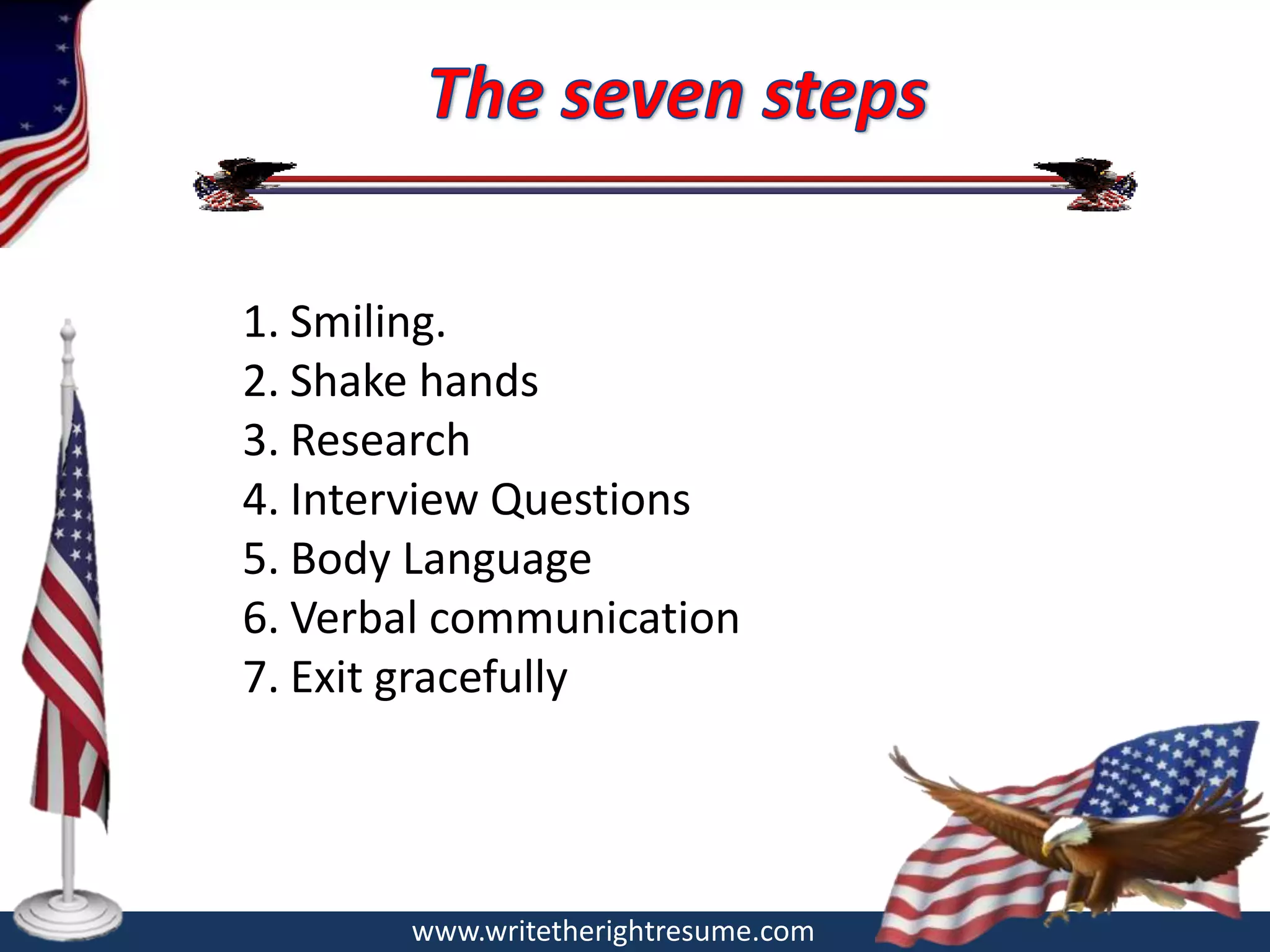 The seven steps

1. Smiling.
2. Shake hands
3. Research
4. Interview Questions
5. Body Language
6. Verbal communication
7. Exit gracefully

www.writetherightresume.com